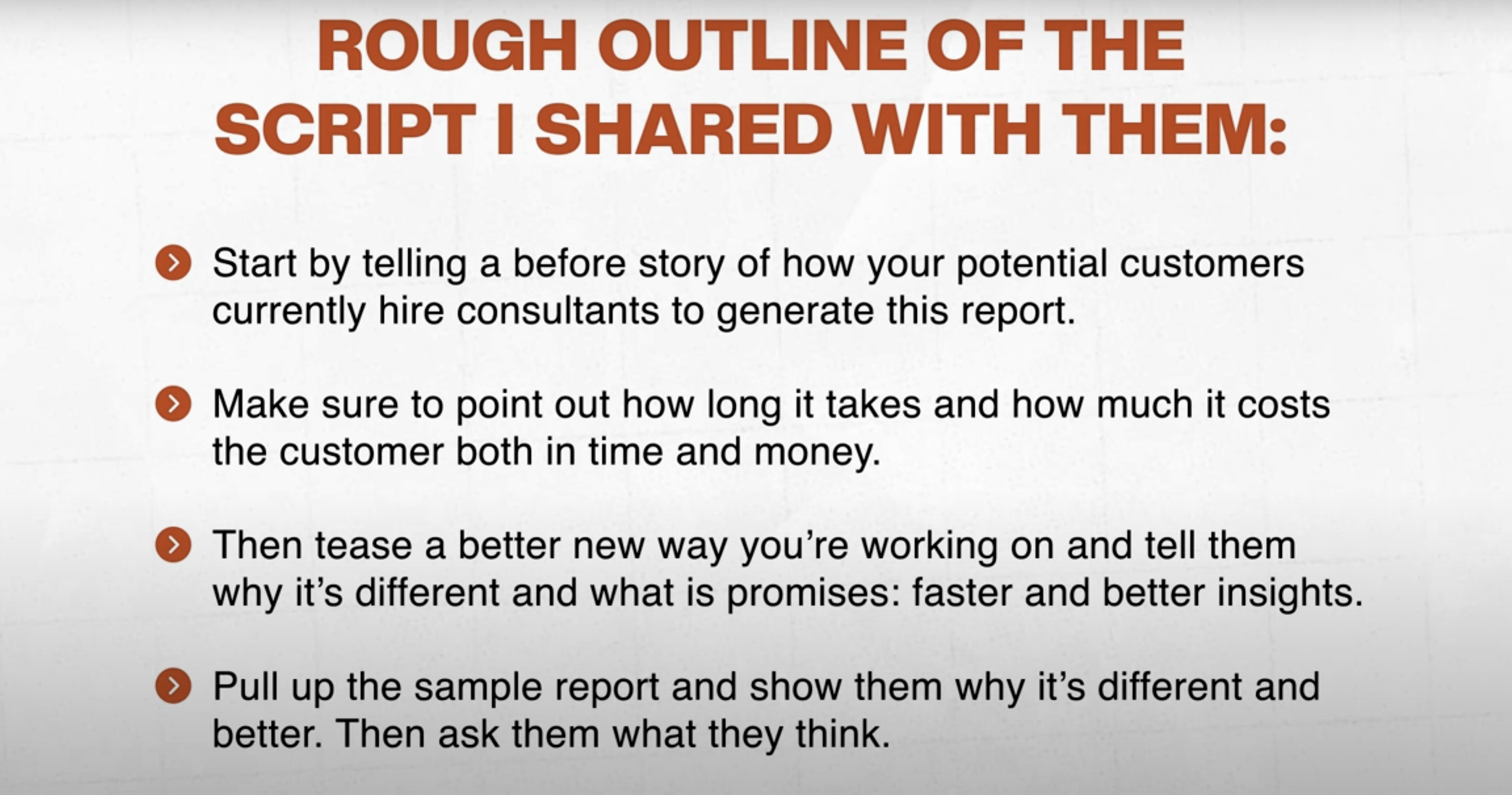 ROUGH OUTLINE OF THE SCRIPT I SHARED WITH THEM:

Start by telling a before story of how your potential customers currently hire consultants to generate this report.

Make sure to point out how long it takes and how much it costs the customer both in time and money.

Then tease a better new way you're working on and tell them why it's different and what is promises: faster and better insights.

Pull up the sample report and show them why it's different and better. Then ask them what they think.